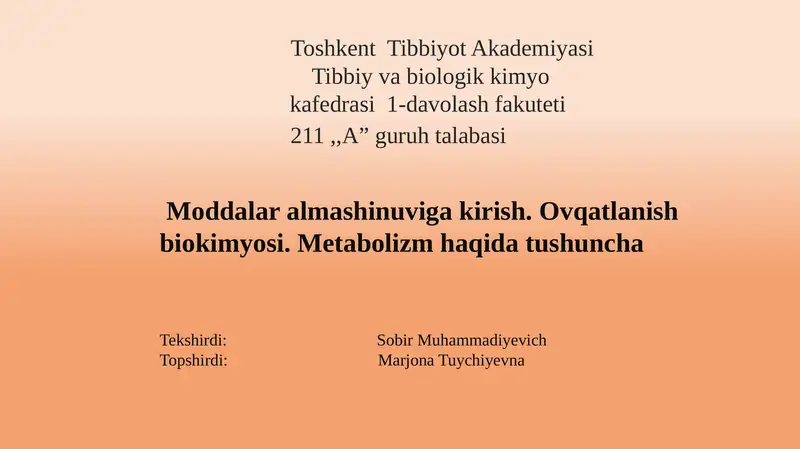 Toshkent Tibbiyot Akademiyasi
Tibbiy va biologik kimyo
kafedrasi 1-davolash fakuteti
211 ,,A” guruh talabasi

Moddalar almashinuviga kirish. Ovqatlanish biokimyosi. Metabolizm haqida tushuncha

Tekshirdi: Sobir Muhammadiyevich
Topshirdi: Marjona Tuychiyevna